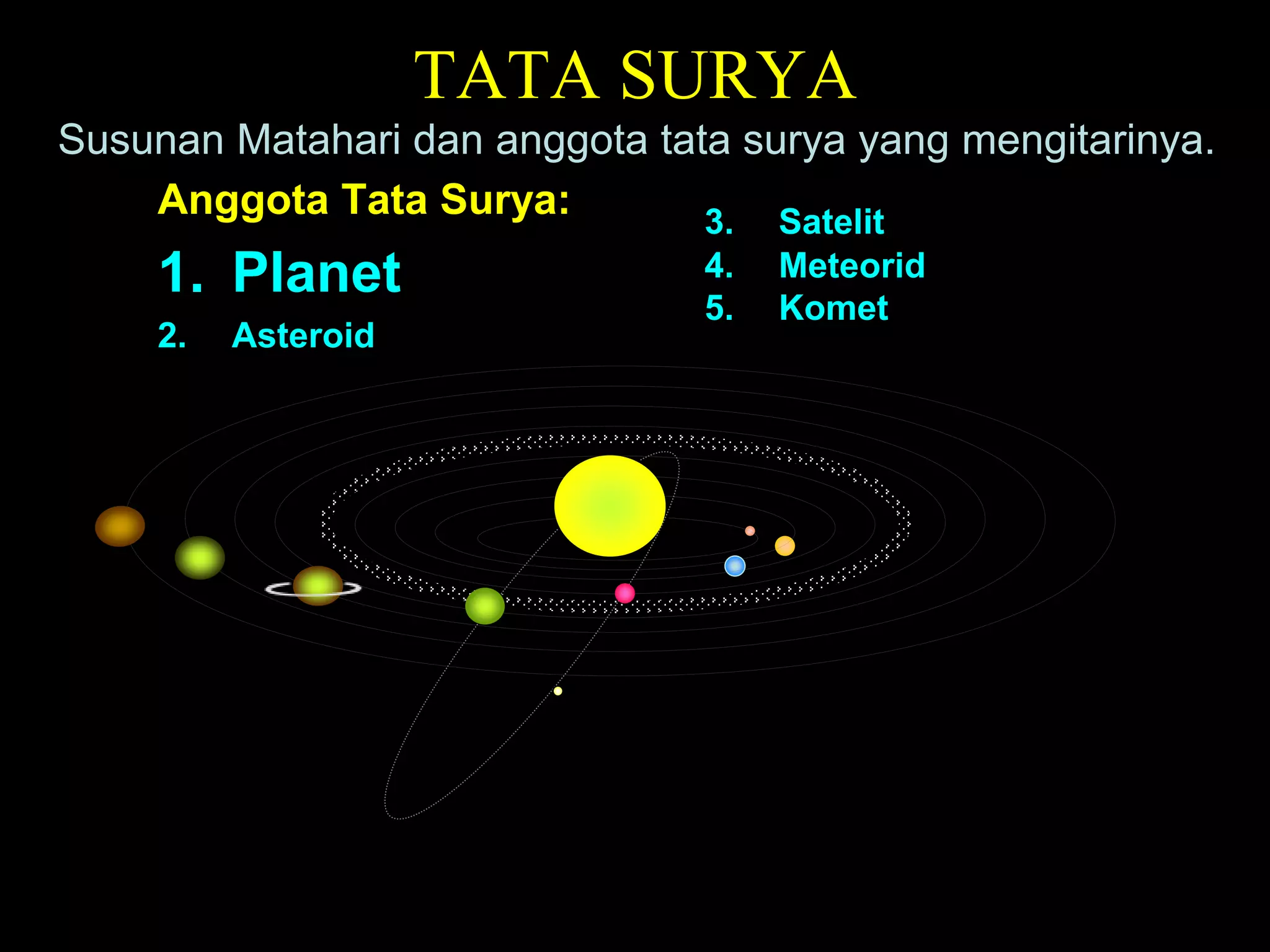 TATA SURYA

Susunan Matahari dan anggota tata surya yang mengitarinya.

Anggota Tata Surya:

1. Planet
2. Asteroid

3. Satelit
4. Meteorid
5. Komet